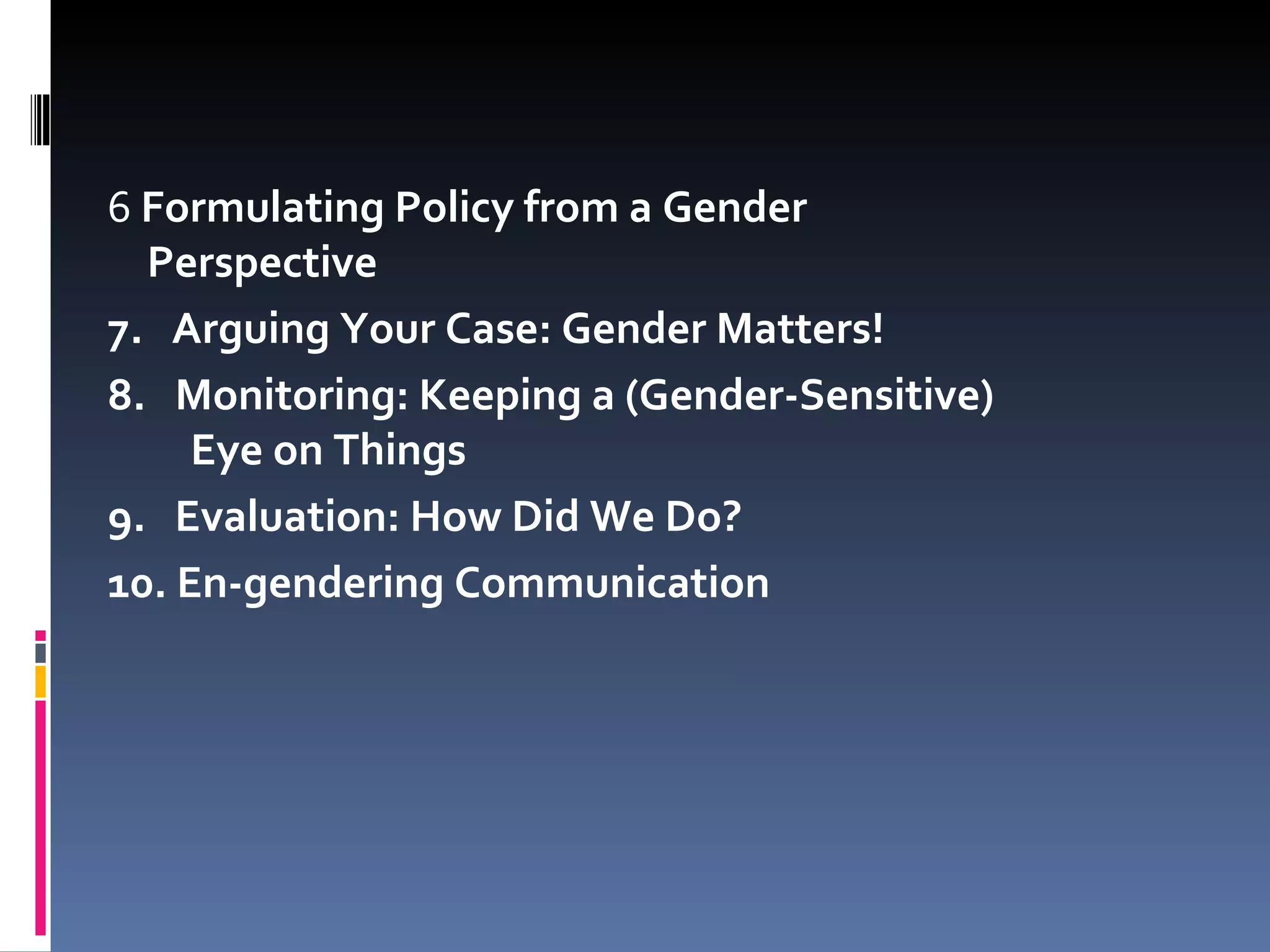 6 Formulating Policy from a Gender Perspective

7. Arguing Your Case: Gender Matters!

8. Monitoring: Keeping a (Gender-Sensitive) Eye on Things

9. Evaluation: How Did We Do?

10. En-gendering Communication